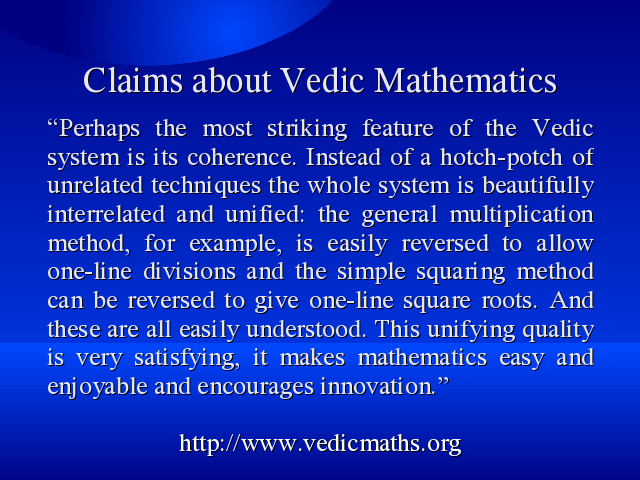 Claims about Vedic Mathematics

“Perhaps the most striking feature of the Vedic system is its coherence. Instead of a hotch-potch of unrelated techniques the whole system is beautifully interrelated and unified: the general multiplication method, for example, is easily reversed to allow one-line divisions and the simple squaring method can be reversed to give one-line square roots. And these are all easily understood. This unifying quality is very satisfying, it makes mathematics easy and enjoyable and encourages innovation.”

http://www.vedicmaths.org